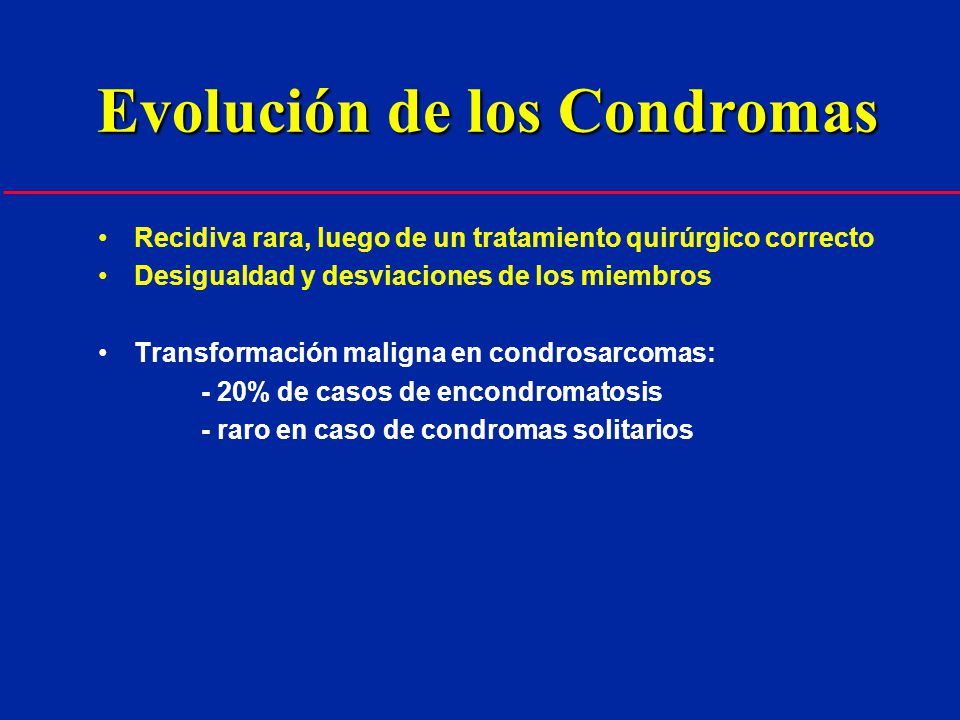 Evolución de los Condromas

• Recidiva rara, luego de un tratamiento quirúrgico correcto
• Desigualdad y desviaciones de los miembros

• Transformación maligna en condrosarcomas:
- 20% de casos de encondromatosis
- raro en caso de condromas solitarios